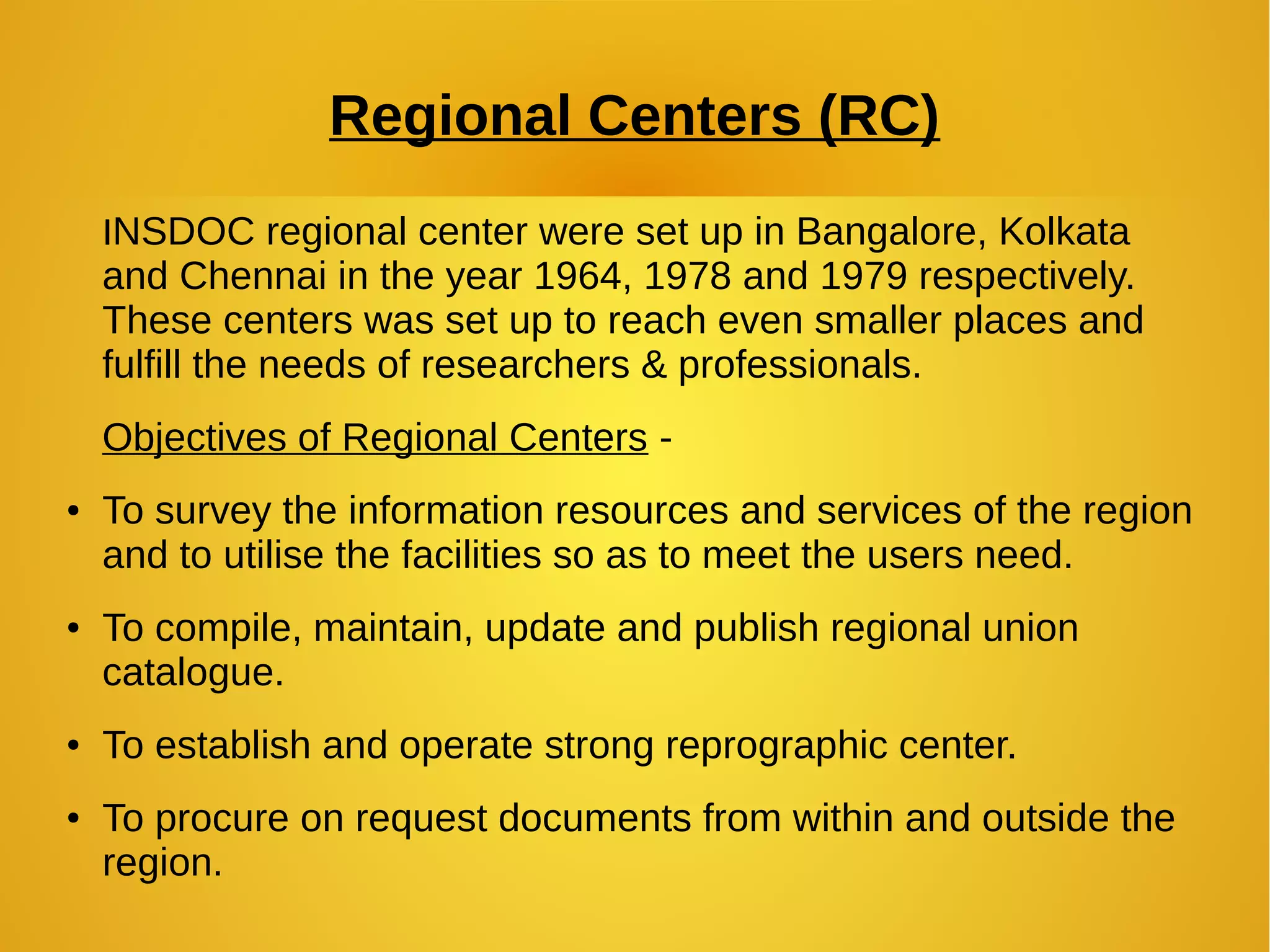 Regional Centers (RC)

INSDOC regional center were set up in Bangalore, Kolkata and Chennai in the year 1964, 1978 and 1979 respectively. These centers was set up to reach even smaller places and fulfill the needs of researchers & professionals.

Objectives of Regional Centers -

• To survey the information resources and services of the region and to utilise the facilities so as to meet the users need.

• To compile, maintain, update and publish regional union catalogue.

• To establish and operate strong reprographic center.

• To procure on request documents from within and outside the region.